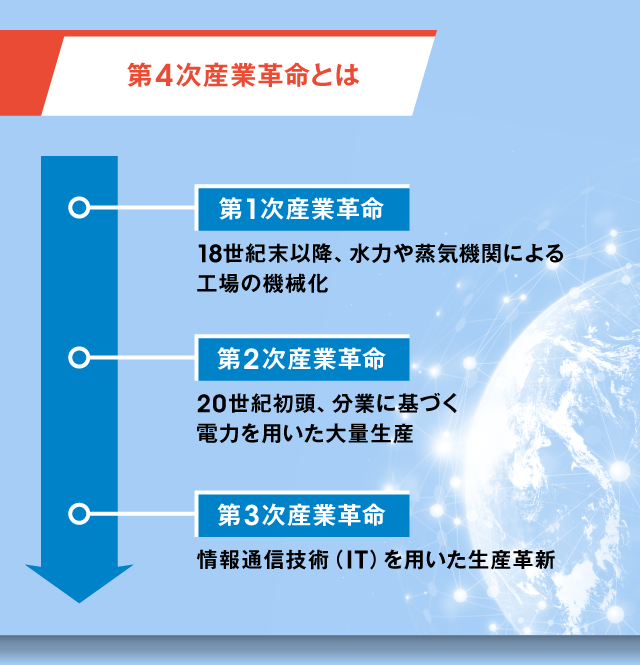 第4次産業革命とは

第1次産業革命

18世紀末以降、水力や蒸気機関による工場の機械化

第2次産業革命

20世紀初頭、分業に基づく電力を用いた大量生産

第3次産業革命

情報通信技術（IT）を用いた生産革新